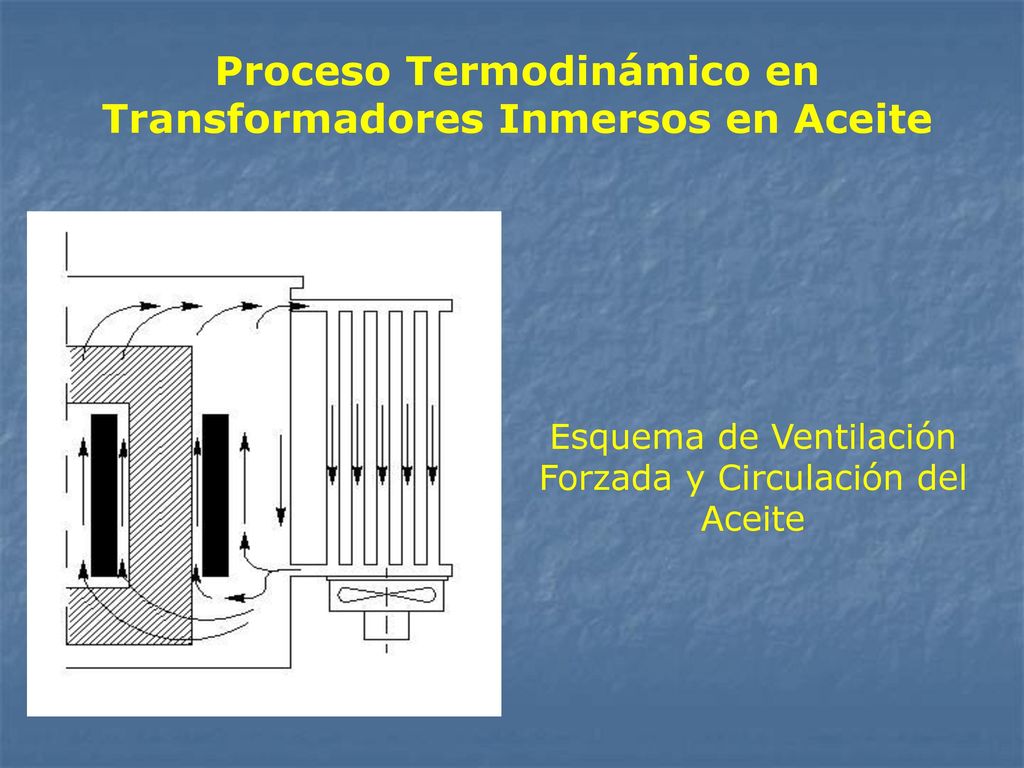 Proceso Termodinámico en Transformadores Inmersos en Aceite

Esquema de Ventilación Forzada y Circulación del Aceite